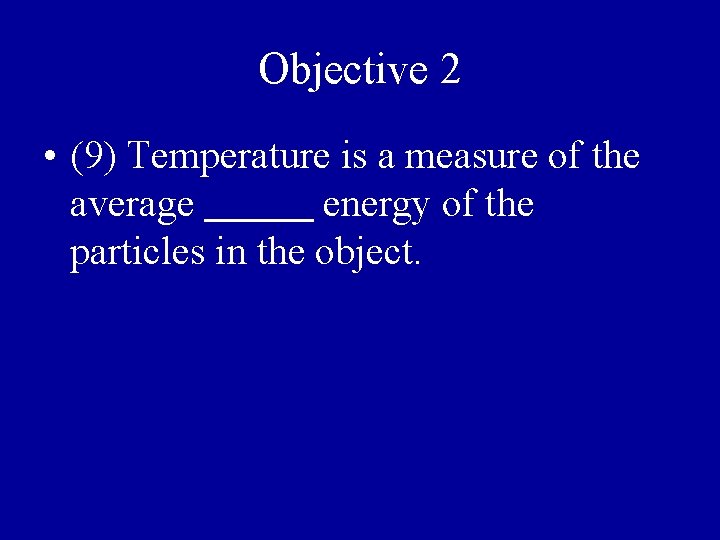 Objective 2

• (9) Temperature is a measure of the average ______ energy of the particles in the object.